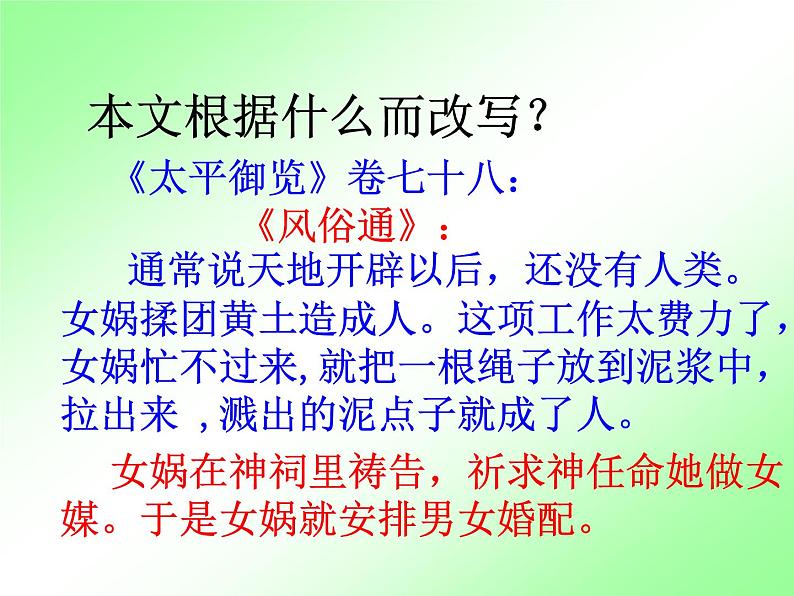 本文根据什么而改写？

《太平御览》卷七十八：

《风俗通》：

通常说天地开辟以后，还没有人类。女娲揉团黄土造成人。这项工作太费力了，女娲忙不过来,就把一根绳子放到泥浆中，拉出来 ,溅出的泥点子就成了人。

女娲在神祠里祷告，祈求神任命她做女媒。于是女娲就安排男女婚配。